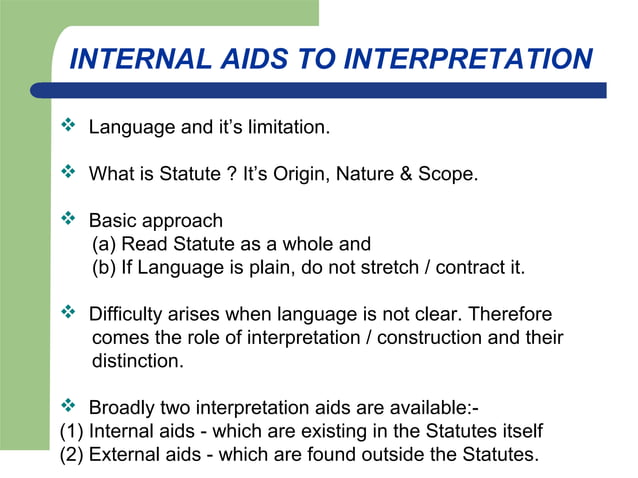 INTERNAL AIDS TO INTERPRETATION

❖ Language and it's limitation.

❖ What is Statute ? It's Origin, Nature & Scope.

❖ Basic approach
(a) Read Statute as a whole and
(b) If Language is plain, do not stretch / contract it.

❖ Difficulty arises when language is not clear. Therefore comes the role of interpretation / construction and their distinction.

❖ Broadly two interpretation aids are available:-
(1) Internal aids - which are existing in the Statutes itself
(2) External aids - which are found outside the Statutes.